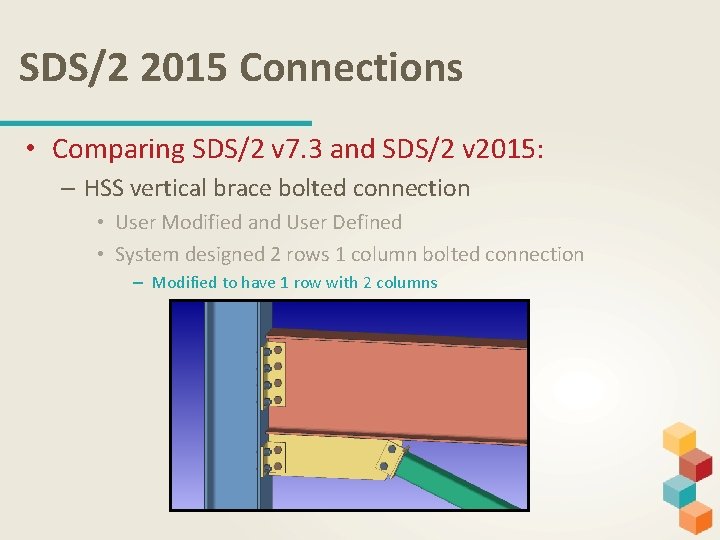 SDS/2 2015 Connections

• Comparing SDS/2 v7.3 and SDS/2 v2015:

– HSS vertical brace bolted connection

• User Modified and User Defined

• System designed 2 rows 1 column bolted connection

– Modified to have 1 row with 2 columns